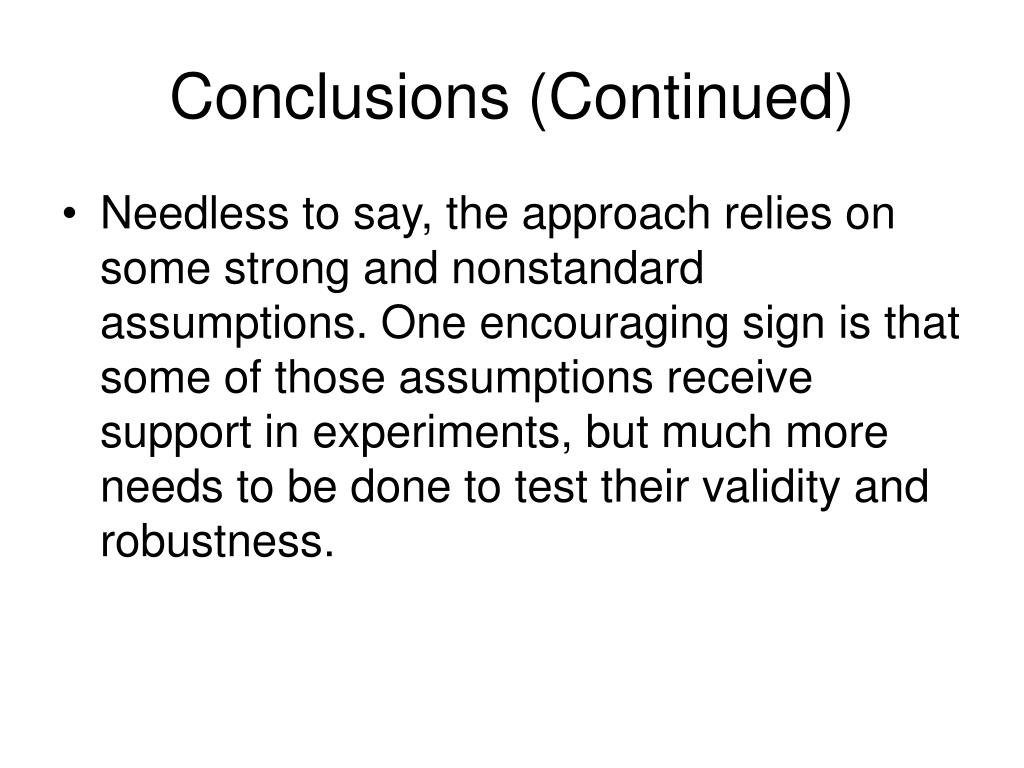 Conclusions (Continued)

• Needless to say, the approach relies on some strong and nonstandard assumptions. One encouraging sign is that some of those assumptions receive support in experiments, but much more needs to be done to test their validity and robustness.